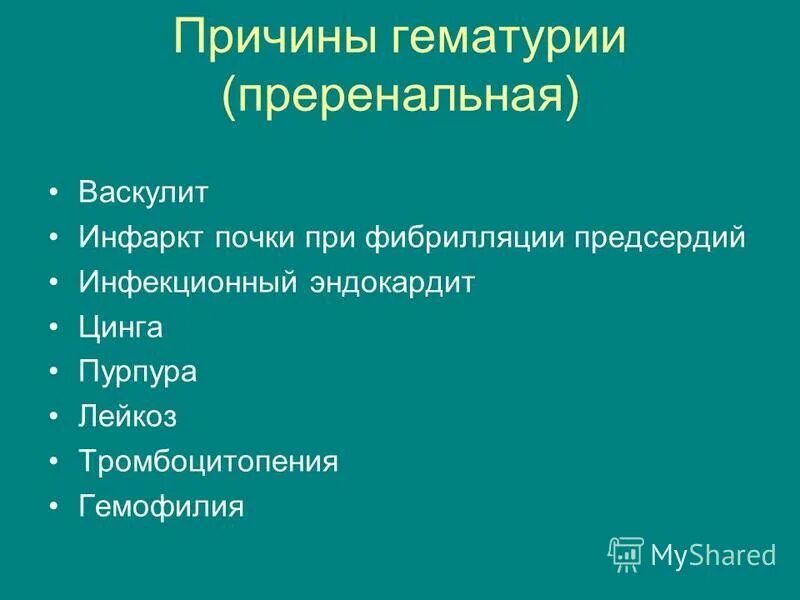 Причины гематурии (преренальная)

• Васкулит
• Инфаркт почки при фибрилляции предсердий
• Инфекционный эндокардит
• Цинга
• Пурпура
• Лейкоз
• Тромбоцитопения
• Гемофилия

MyShared